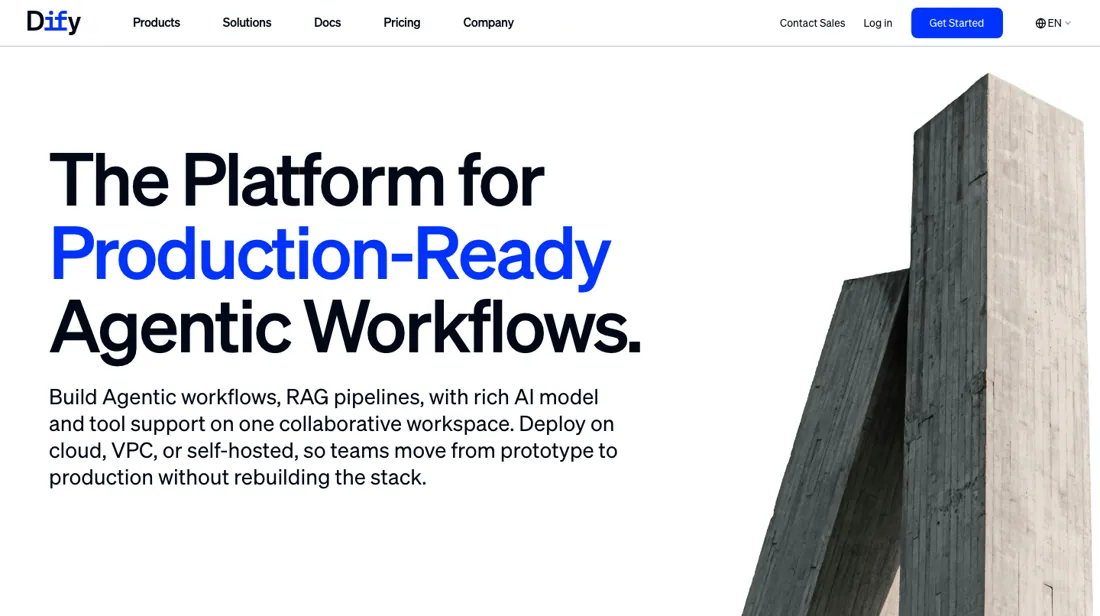 Dify

Products Solutions Docs Pricing Company

Contact Sales Log in Get Started EN

The Platform for Production-Ready Agentic Workflows.

Build Agentic workflows, RAG pipelines, with rich AI model and tool support on one collaborative workspace. Deploy on cloud, VPC, or self-hosted, so teams move from prototype to production without rebuilding the stack.